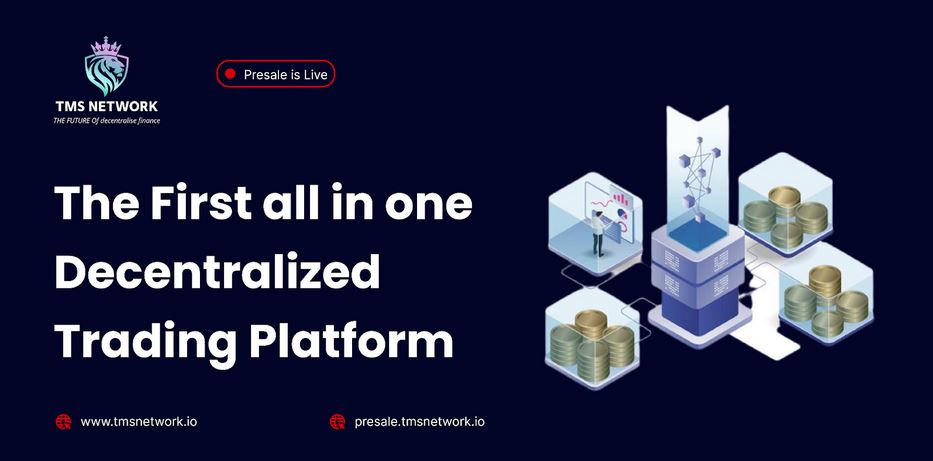 TMS NETWORK
THE FUTURE Of decentralise finance

Presale is Live

The First all in one Decentralized Trading Platform

www.tmsnetwork.io

presale.tmsnetwork.io